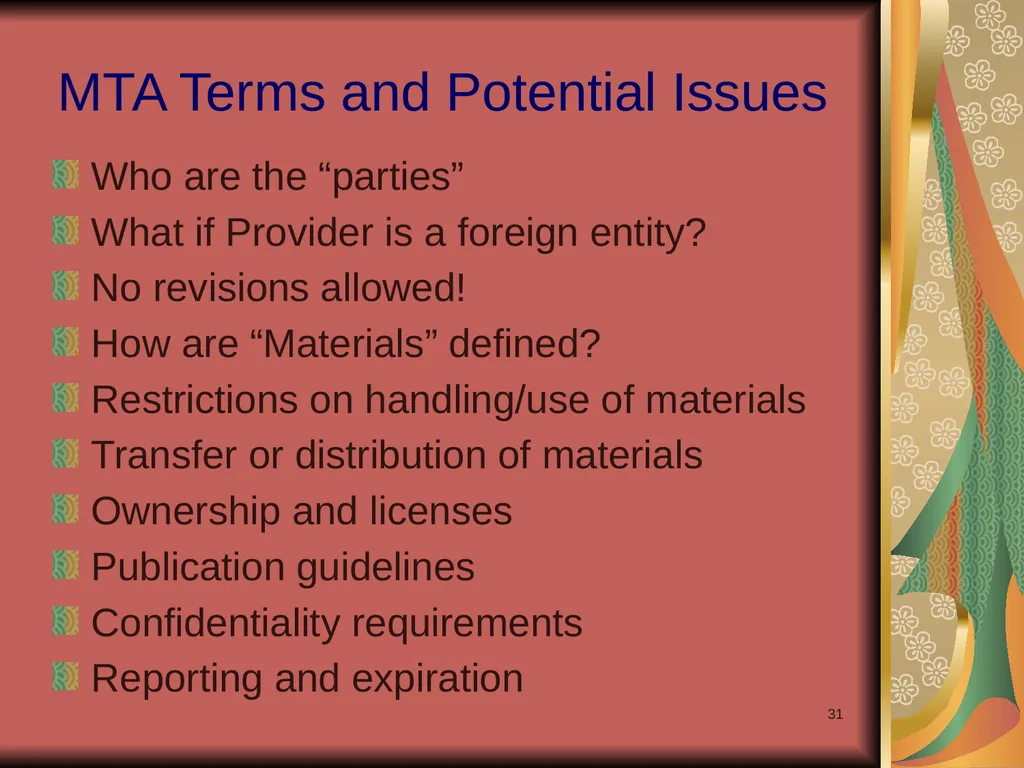 MTA Terms and Potential Issues

Who are the “parties”

What if Provider is a foreign entity?

No revisions allowed!

How are “Materials” defined?

Restrictions on handling/use of materials

Transfer or distribution of materials

Ownership and licenses

Publication guidelines

Confidentiality requirements

Reporting and expiration

31